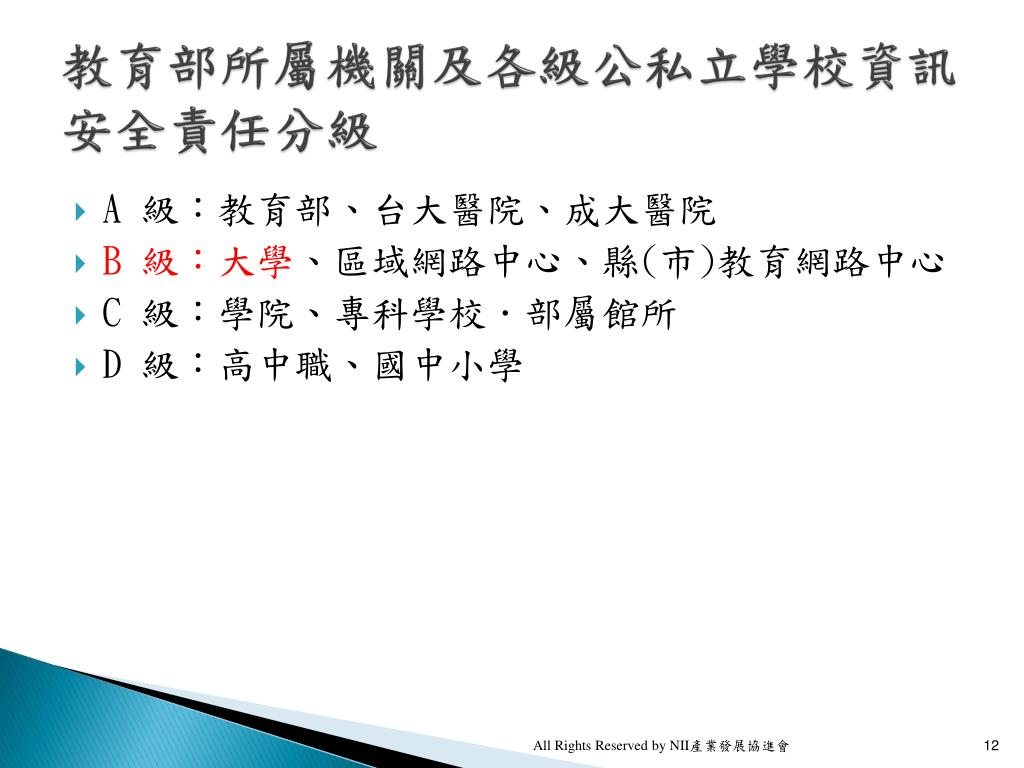 教育部所屬機關及各級公私立學校資訊安全責任分級

A 級：教育部、台大醫院、成大醫院
B 級：大學、區域網路中心、縣(市)教育網路中心
C 級：學院、專科學校．部屬館所
D 級：高中職、國中小學

All Rights Reserved by NII產業發展協進會

12